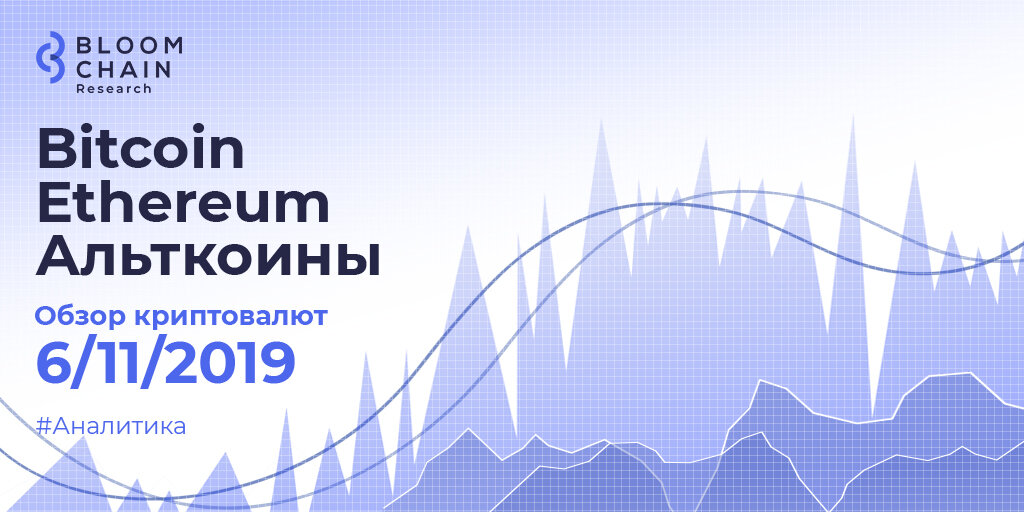 BLOOM
CHAIN
Research

Bitcoin
Ethereum
Альткоины

Обзор криптовалют
6/11/2019

#Аналитика